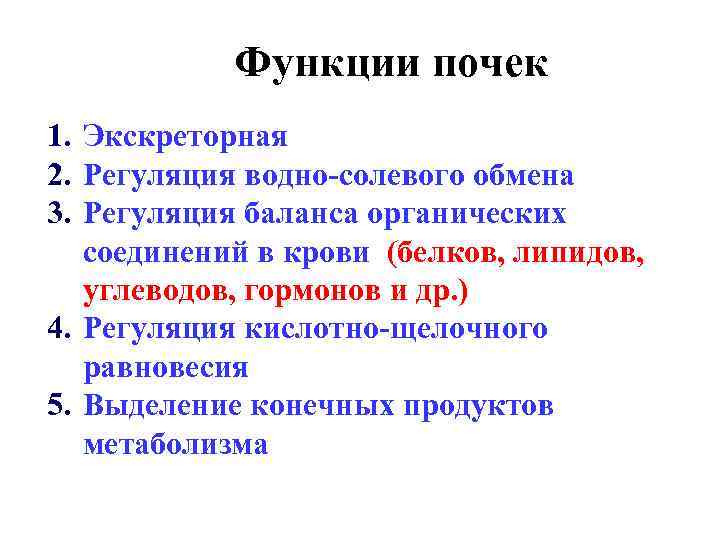 Функции почек

1. Экскреторная
2. Регуляция водно-солевого обмена
3. Регуляция баланса органических соединений в крови (белков, липидов, углеводов, гормонов и др.)
4. Регуляция кислотно-щелочного равновесия
5. Выделение конечных продуктов метаболизма